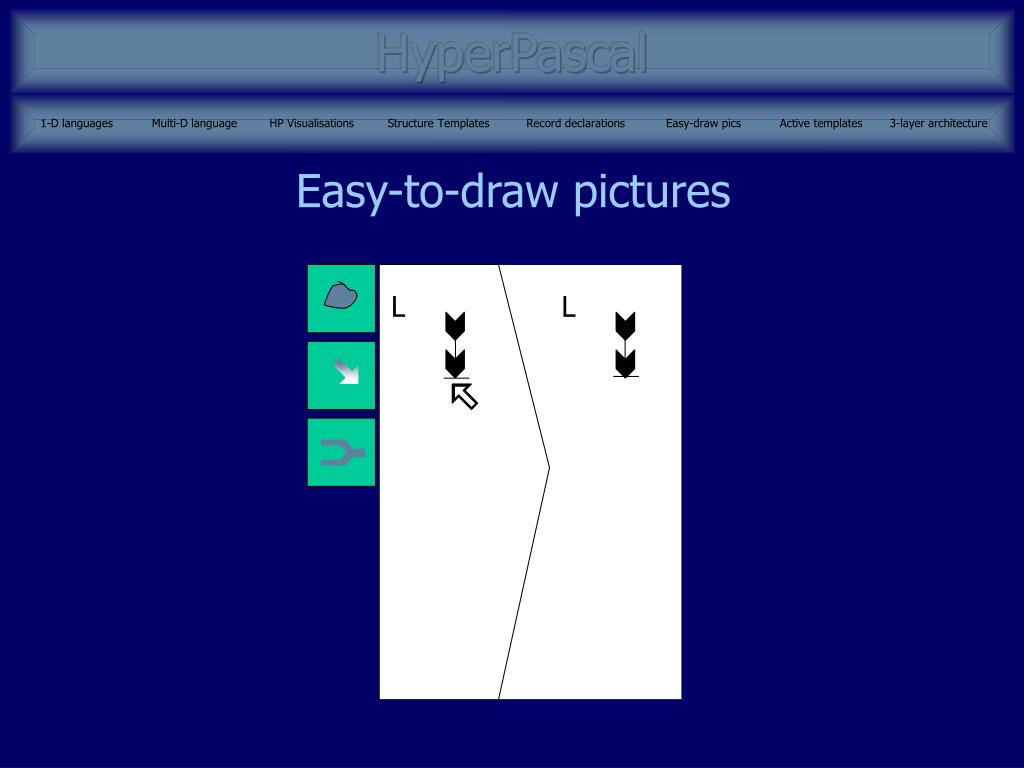 HyperPascal

1-D languages Multi-D language HP Visualisations Structure Templates Record declarations Easy-draw pics Active templates 3-layer architecture

Easy-to-draw pictures

L

L